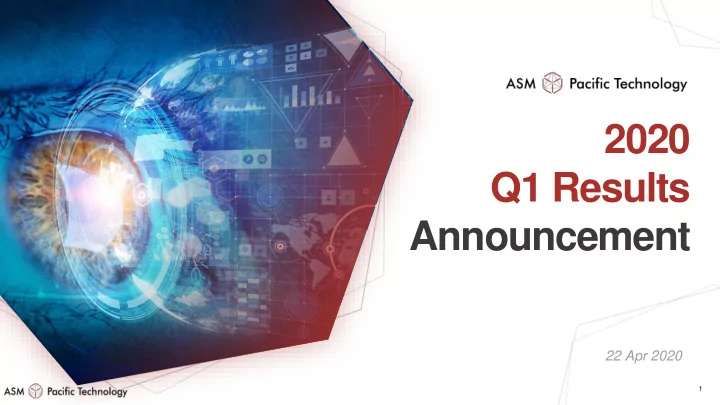 ASM Pacific Technology

2020
Q1 Results
Announcement

22 Apr 2020

ASM Pacific Technology

1